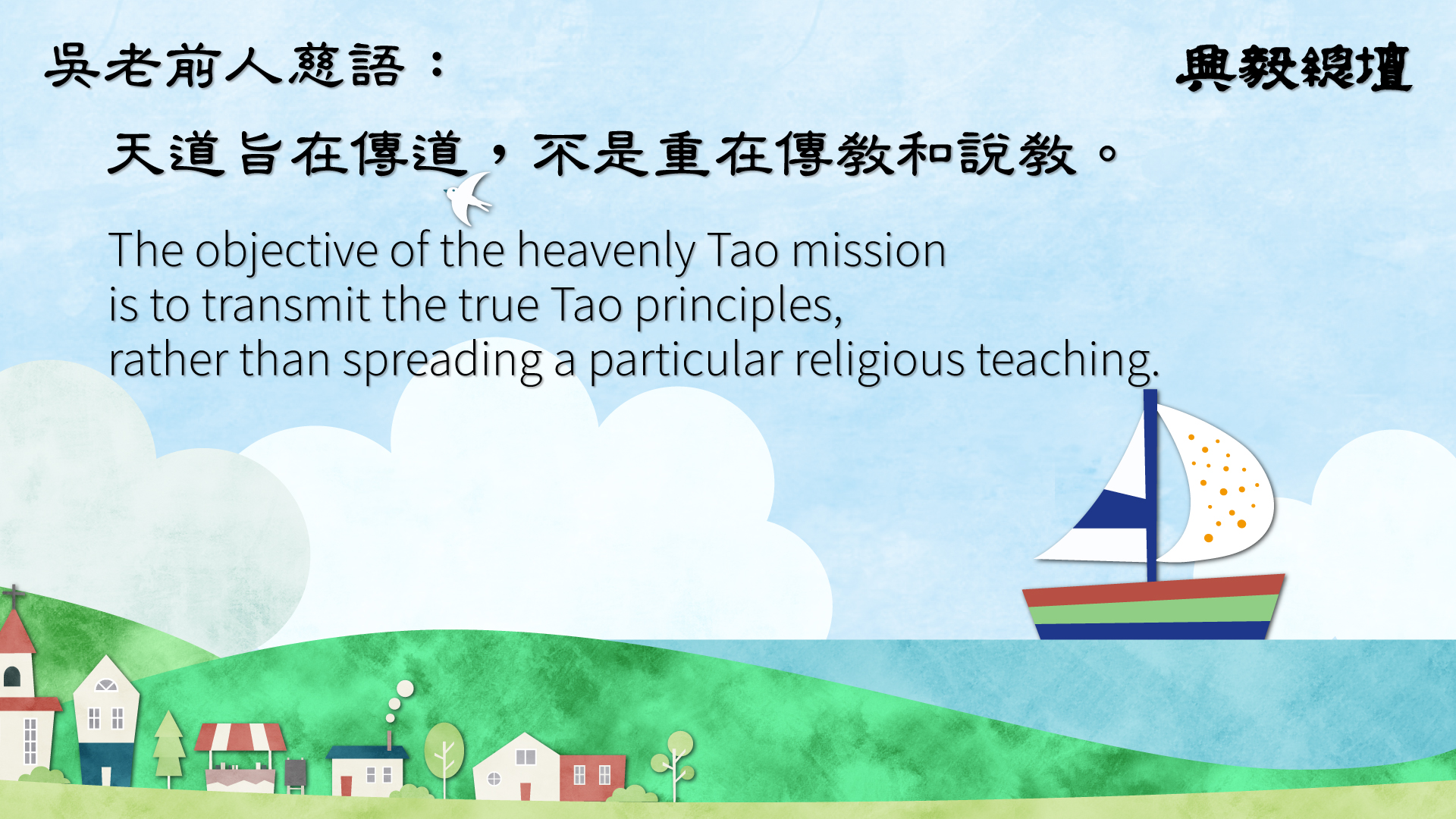 吳老前人慈語：

興毅總壇

天道旨在傳道，不是重在傳教和說教。

The objective of the heavenly Tao mission is to transmit the true Tao principles, rather than spreading a particular religious teaching.